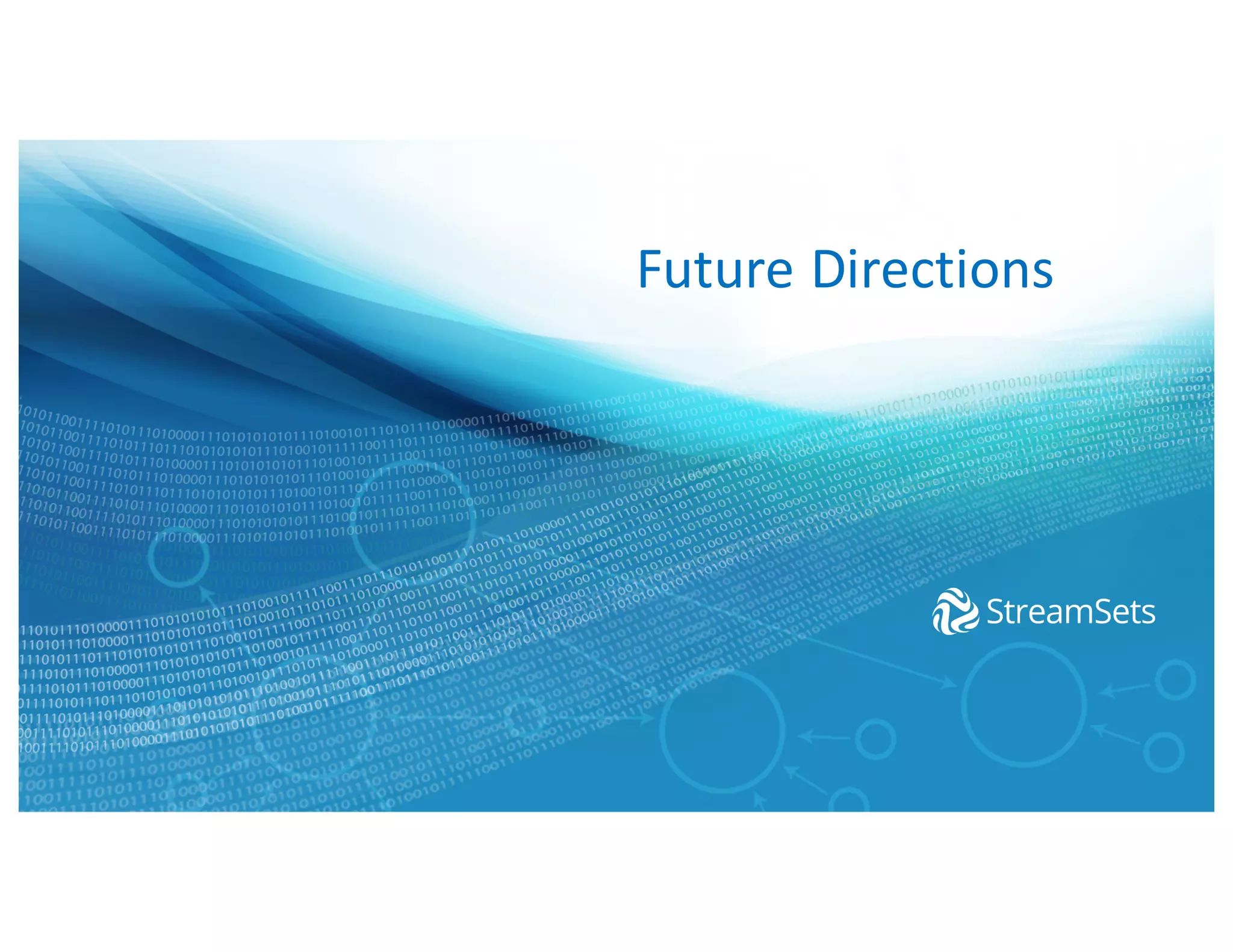 Future Directions

StreamSets